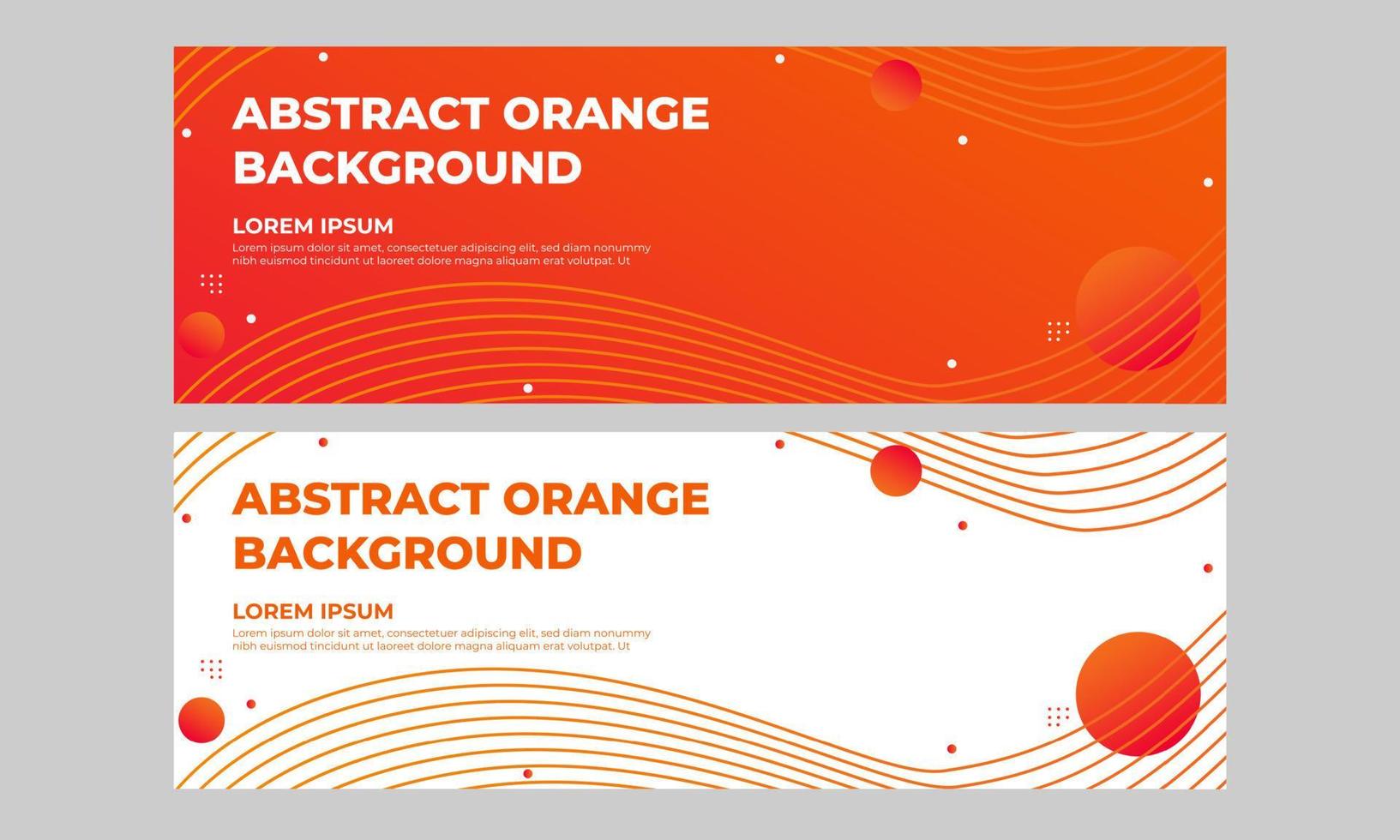 ABSTRACT ORANGE BACKGROUND

LOREM IPSUM

Lorem ipsum dolor sit amet, consectetuer adipiscing elit, sed diam nonummy nibh euismod tincidunt ut laoreet dolore magna aliquam erat volutpat. Ut

ABSTRACT ORANGE BACKGROUND

LOREM IPSUM

Lorem ipsum dolor sit amet, consectetuer adipiscing elit, sed diam nonummy nibh euismod tincidunt ut laoreet dolore magna aliquam erat volutpat. Ut